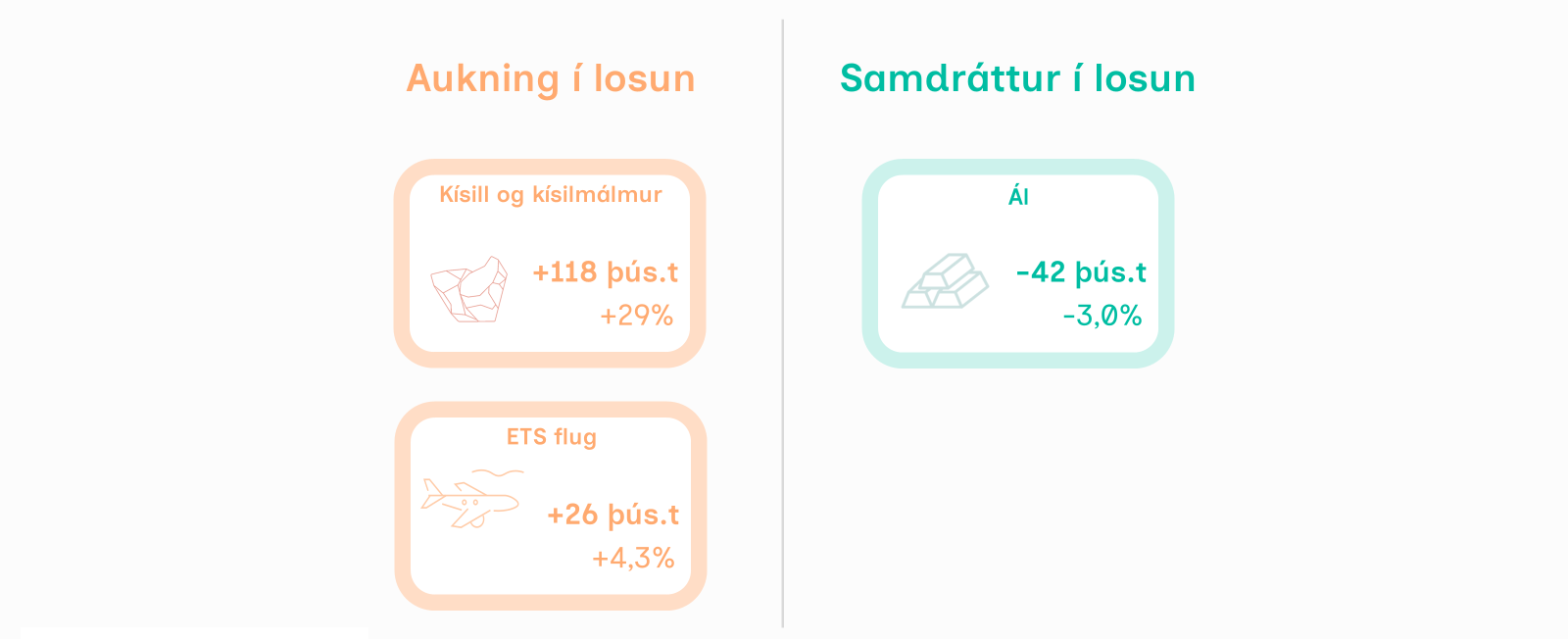 Aukning í losun

Kísill og kísilmálmur

+118 þús.t

+29%

ETS flug

+26 þús.t

+4,3%

Samdráttur í losun

Ál

-42 þús.t

-3,0%